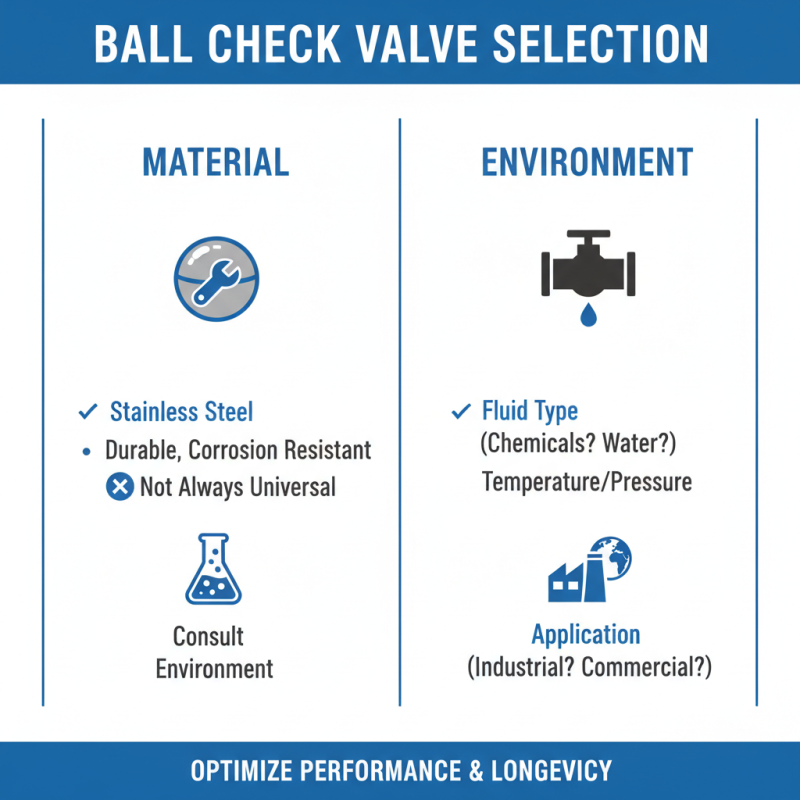 BALL CHECK VALVE SELECTION

MATERIAL

✓ Stainless Steel
• Durable, Corrosion Resistant
Not Always Universal

Consult Environment

ENVIRONMENT

✓ Fluid Type (Chemicals? Water?)
Temperature/Pressure

Application (Industrial? Commercial?)

OPTIMIZE PERFORMANCE & LONGEVICY